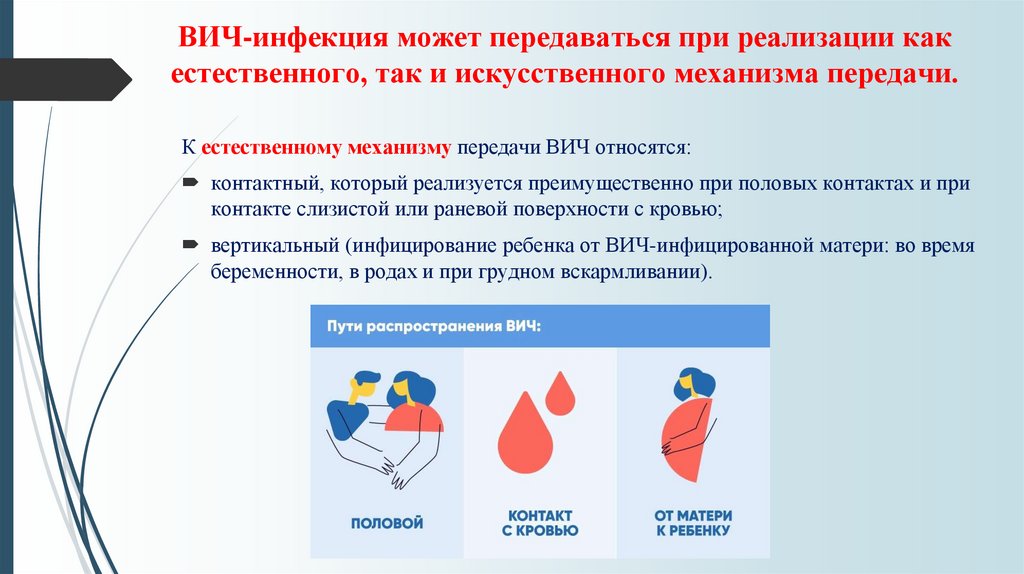 ВИЧ-инфекция может передаваться при реализации как естественного, так и искусственного механизма передачи.

К естественному механизму передачи ВИЧ относятся:

контактный, который реализуется преимущественно при половых контактах и при контакте слизистой или раневой поверхности с кровью;

вертикальный (инфицирование ребенка от ВИЧ-инфицированной матери: во время беременности, в родах и при грудном вскармливании).

Пути распространения ВИЧ:

ПОЛОВОЙ

КОНТАКТ С КРОВЬЮ

ОТ МАТЕРИ К РЕБЕНКУ